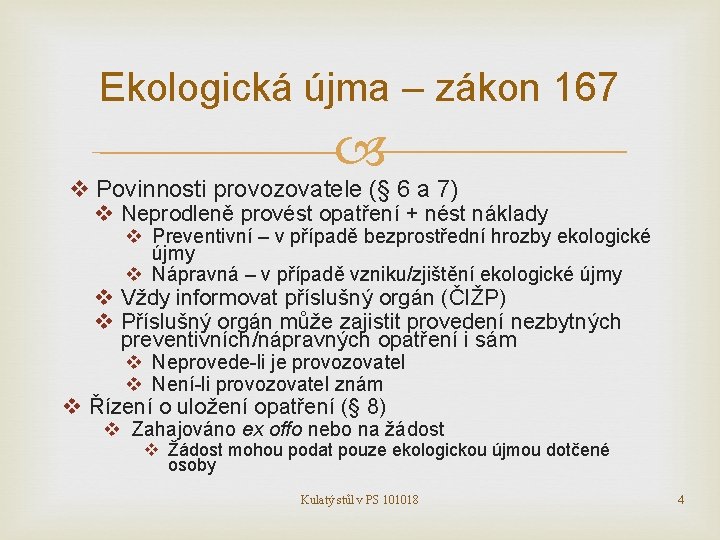 Ekologická újma – zákon 167

❖ Povinnosti provozovatele (§ 6 a 7)

❖ Neprodleně provést opatření + nést náklady

❖ Preventivní – v případě bezprostřední hrozby ekologické újmy

❖ Nápravná – v případě vzniku/zjištění ekologické újmy

❖ Vždy informovat příslušný orgán (ČIŽP)

❖ Příslušný orgán může zajistit provedení nezbytných preventivních/nápravných opatření i sám

❖ Neprovede-li je provozovatel

❖ Není-li provozovatel znám

❖ Řízení o uložení opatření (§ 8)

❖ Zahajováno ex offo nebo na žádost

❖ Žádost mohou podat pouze ekologickou újmou dotčené osoby

Kulatý stůl v PS 101018

4